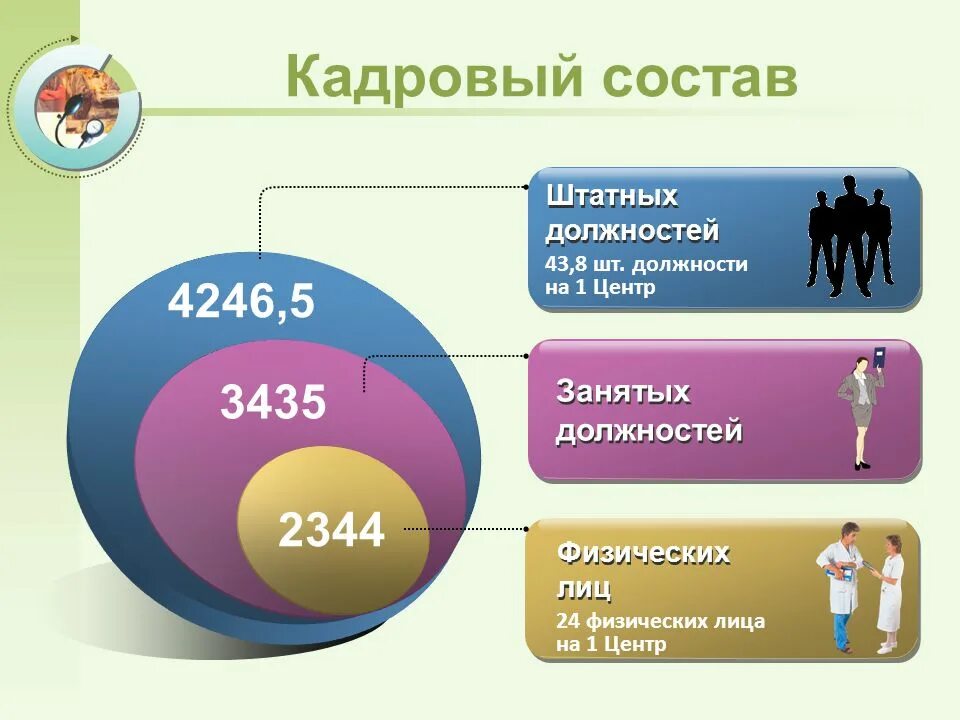 Кадровый состав

4246,5

3435

2344

Штатных должностей
43,8 шт. должности на 1 Центр

Занятых должностей

Физических лиц
24 физических лица на 1 Центр